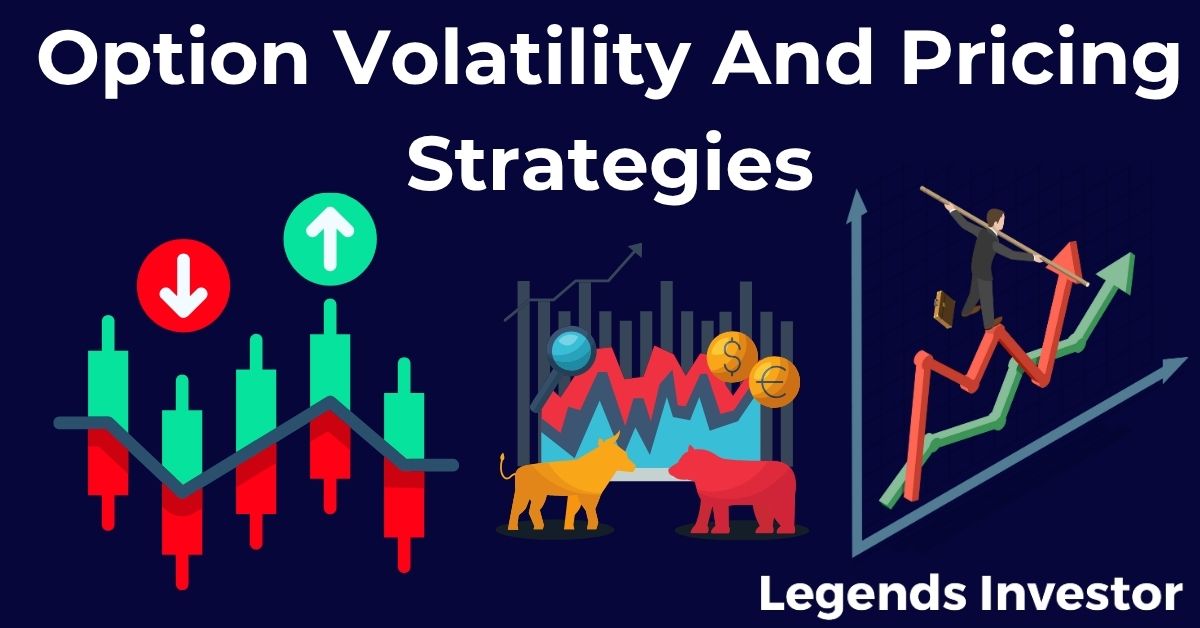 Option Volatility And Pricing Strategies

$ €

Legends Investor